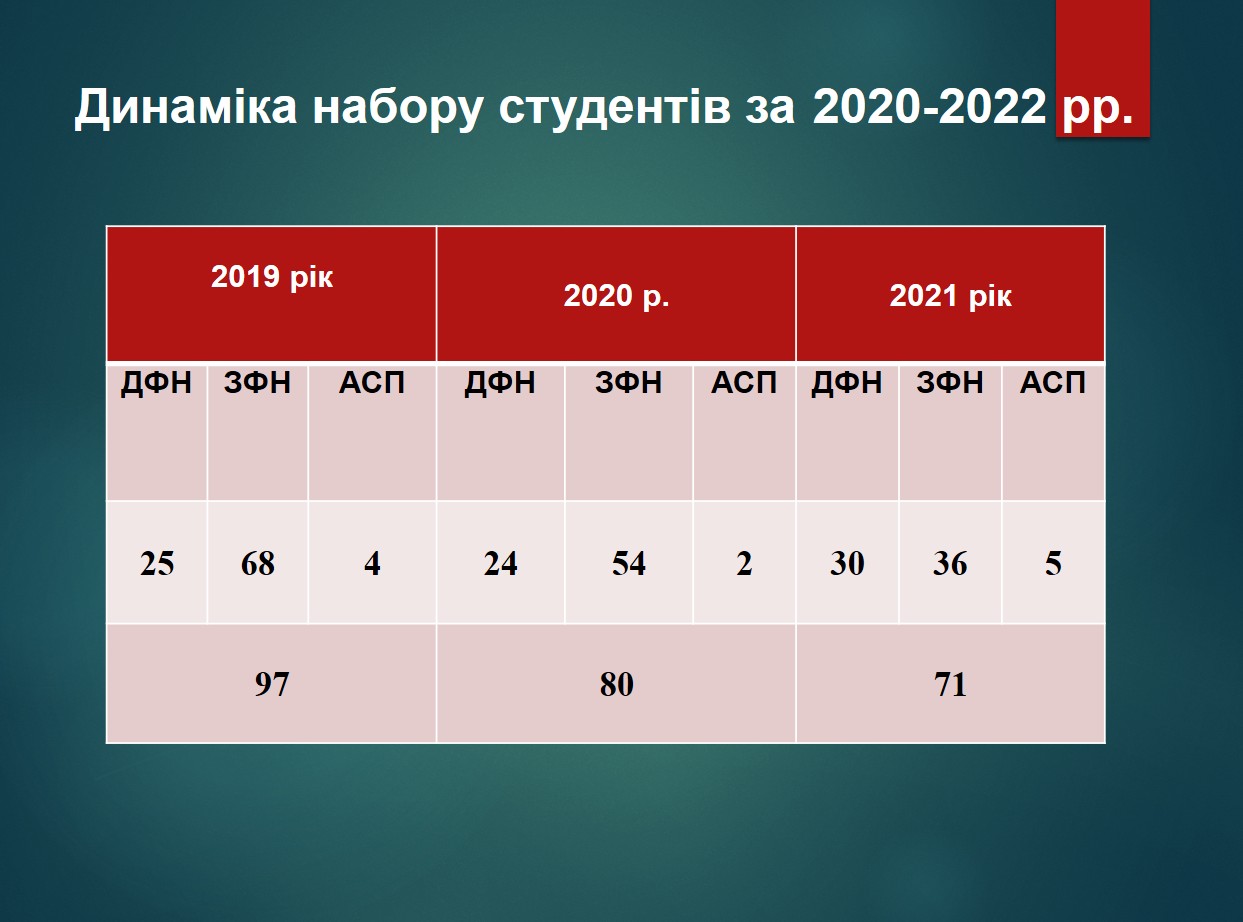 Динаміка набору студентів за 2020-2022 рр.

| 2019 рік | | | 2020 р. | | | 2021 рік | | |
|---|---|---|---|---|---|---|---|---|
| ДФН | ЗФН | АСП | ДФН | ЗФН | АСП | ДФН | ЗФН | АСП |
| 25 | 68 | 4 | 24 | 54 | 2 | 30 | 36 | 5 |
| 97 | | | 80 | | | 71 | | |